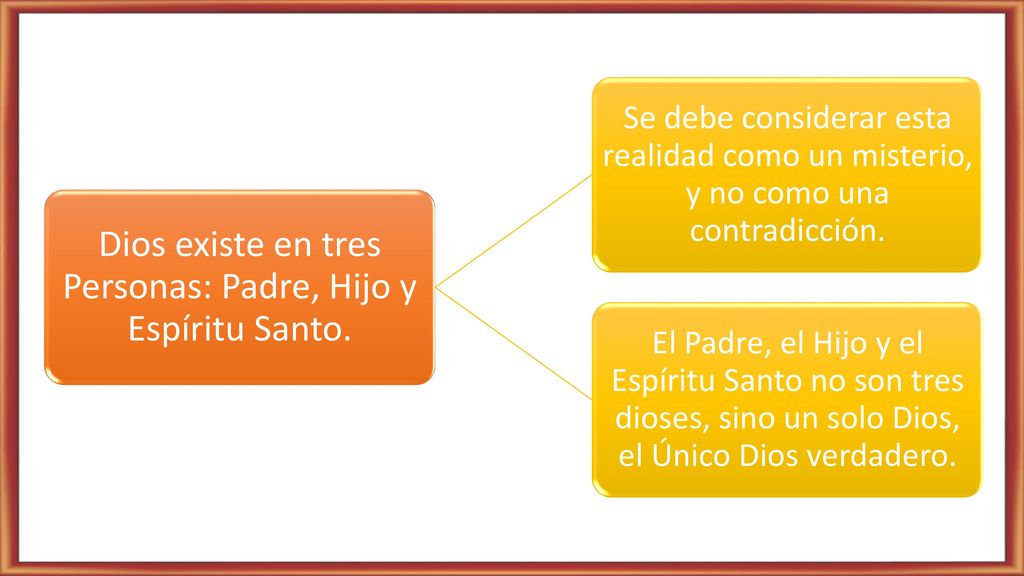 Dios existe en tres Personas: Padre, Hijo y Espíritu Santo.

Se debe considerar esta realidad como un misterio, y no como una contradicción.

El Padre, el Hijo y el Espíritu Santo no son tres dioses, sino un solo Dios, el Único Dios verdadero.